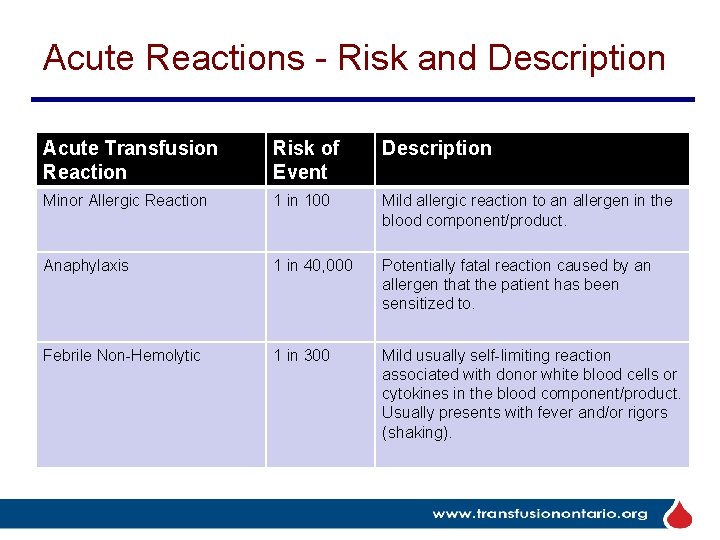 Acute Reactions - Risk and Description

| Acute Transfusion Reaction | Risk of Event | Description |
|---|---|---|
| Minor Allergic Reaction | 1 in 100 | Mild allergic reaction to an allergen in the blood component/product. |
| Anaphylaxis | 1 in 40,000 | Potentially fatal reaction caused by an allergen that the patient has been sensitized to. |
| Febrile Non-Hemolytic | 1 in 300 | Mild usually self-limiting reaction associated with donor white blood cells or cytokines in the blood component/product. Usually presents with fever and/or rigors (shaking). |

www.transfusionontario.org